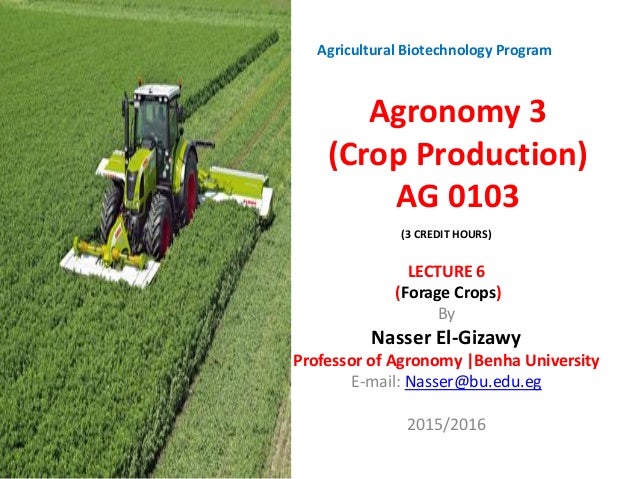 Agricultural Biotechnology Program

Agronomy 3
(Crop Production)
AG 0103

(3 CREDIT HOURS)

LECTURE 6
(Forage Crops)
By
Nasser El-Gizawy
Professor of Agronomy |Benha University
E-mail: Nasser@bu.edu.eg

2015/2016